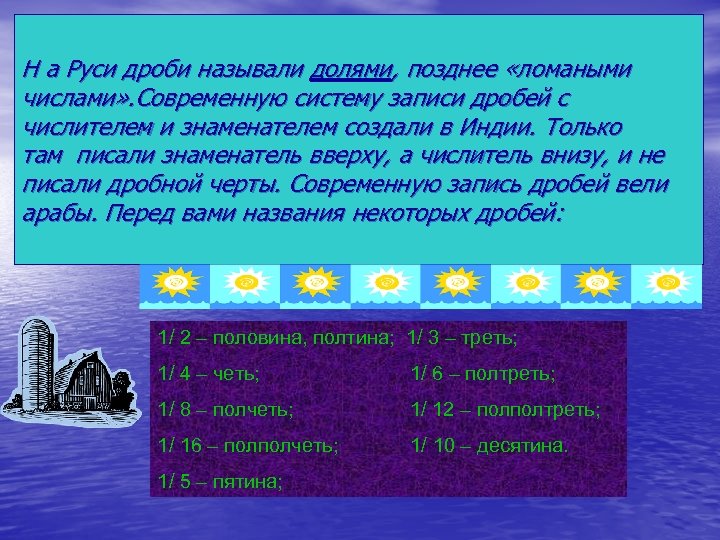 Н а Руси дроби называли долями, позднее «ломаными числами».Современную систему записи дробей с числителем и знаменателем создали в Индии. Только там писали знаменатель вверху, а числитель внизу, и не писали дробной черты. Современную запись дробей вели арабы. Перед вами названия некоторых дробей:

1/ 2 – половина, полтина; 1/ 3 – треть;
1/ 4 – четь; 1/ 6 – полтреть;
1/ 8 – полчеть; 1/ 12 – полполтреть;
1/ 16 – полполчеть; 1/ 10 – десятина.
1/ 5 – пятина;